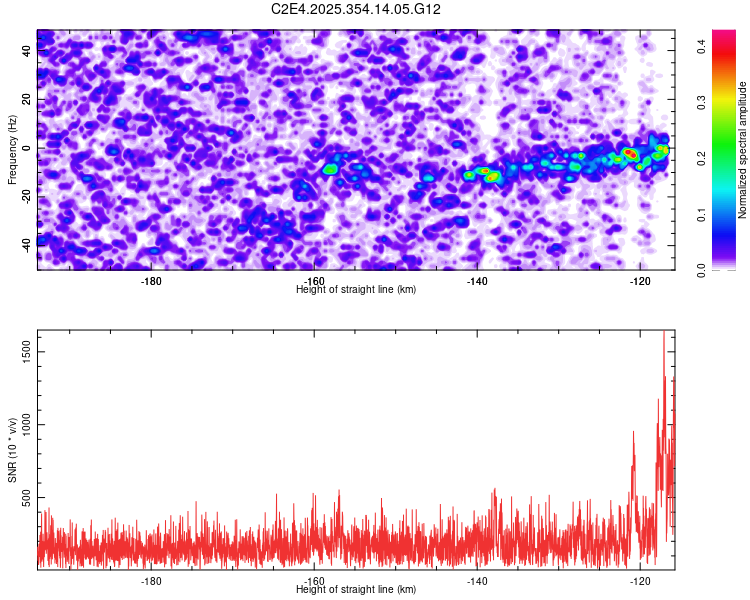 C2E4.2025.354.14.05.G12

Frequency (Hz)

40
20
0
-20
-40

-180
-160
-140
-120

Height of straight line (km)

Normalized spectral amplitude

0.0
0.1
0.2
0.3
0.4

SNR (10 * v/v)

1500
1000
500

-180
-160
-140
-120

Height of straight line (km)